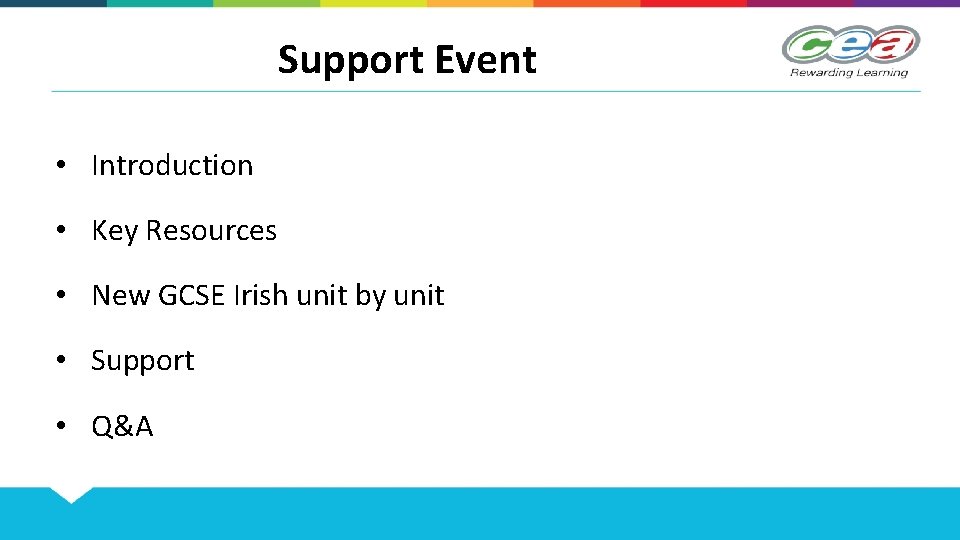 Support Event

cea
Rewarding Learning

• Introduction

• Key Resources

• New GCSE Irish unit by unit

• Support

• Q&A